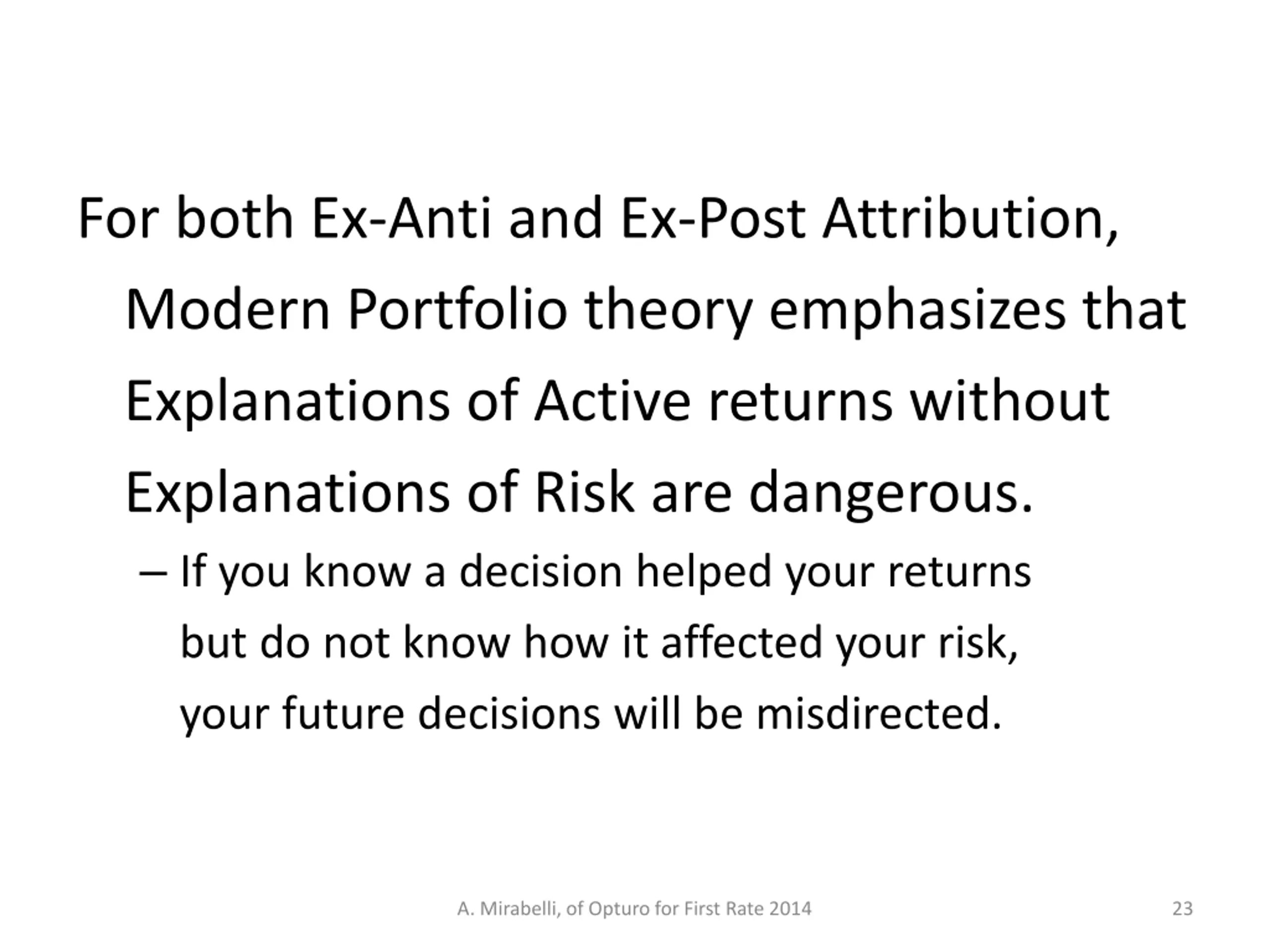 For both Ex-Anti and Ex-Post Attribution, Modern Portfolio theory emphasizes that Explanations of Active returns without Explanations of Risk are dangerous.

– If you know a decision helped your returns but do not know how it affected your risk, your future decisions will be misdirected.

A. Mirabelli, of Opturo for First Rate 2014

23